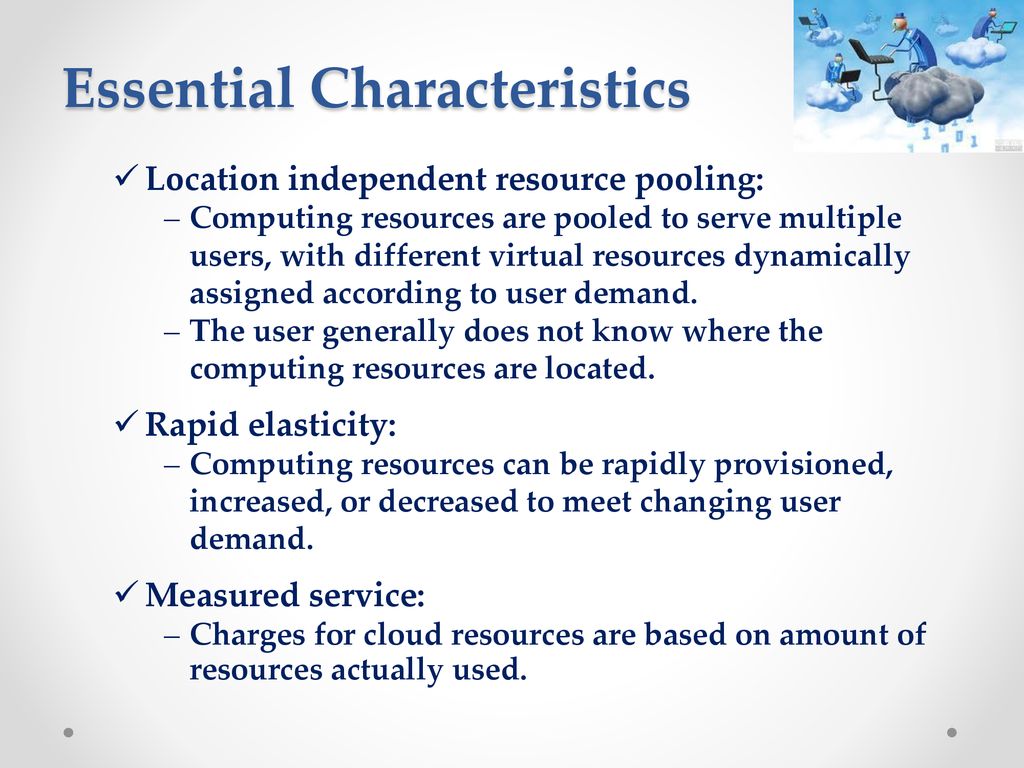 Essential Characteristics

✓ Location independent resource pooling:
– Computing resources are pooled to serve multiple users, with different virtual resources dynamically assigned according to user demand.
– The user generally does not know where the computing resources are located.

✓ Rapid elasticity:
– Computing resources can be rapidly provisioned, increased, or decreased to meet changing user demand.

✓ Measured service:
– Charges for cloud resources are based on amount of resources actually used.